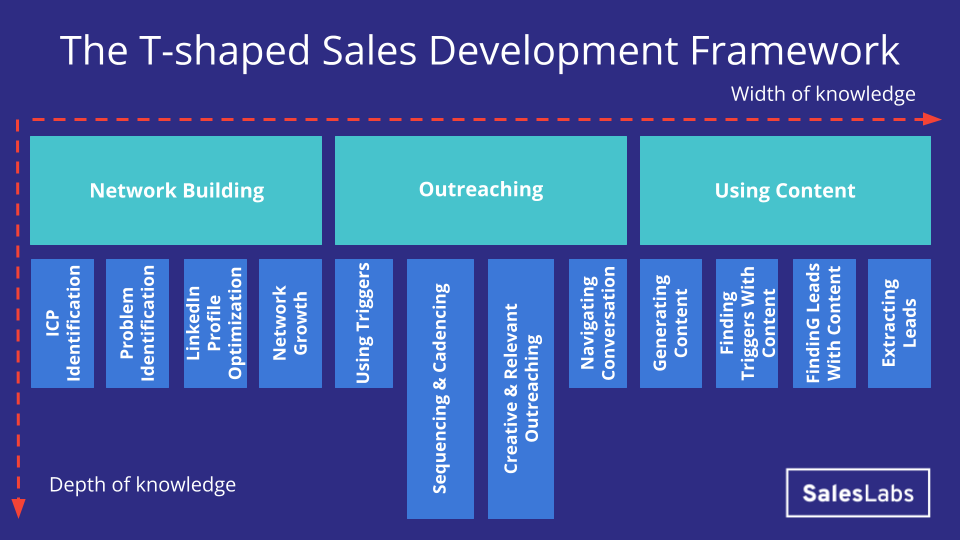 The T-shaped Sales Development Framework

Width of knowledge

Network Building

Outreaching

Using Content

ICP Identification

Problem Identification

LinkedIn Profile Optimization

Network Growth

Using Triggers

Sequencing & Cadencing

Creative & Relevant Outreaching

Navigating Conversation

Generating Content

Finding Triggers With Content

FindinG Leads With Content

Extracting Leads

Depth of knowledge

SalesLabs